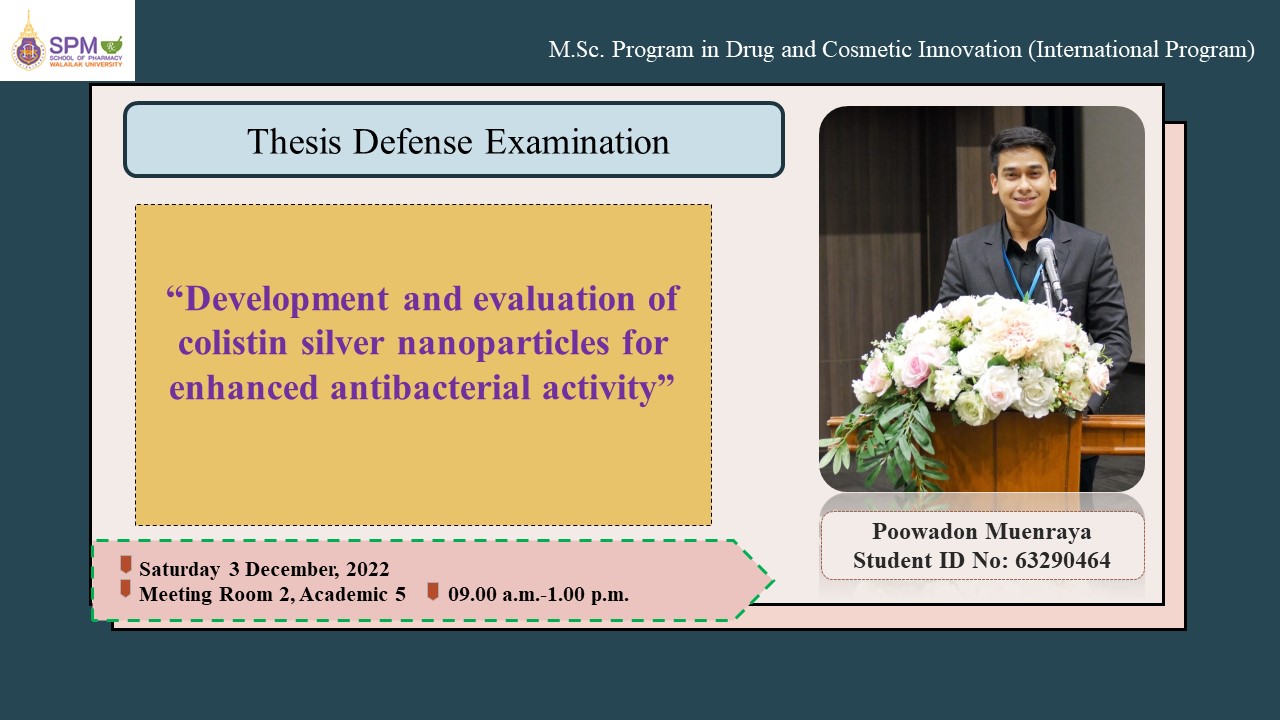 SPM
SCHOOL OF PHARMACY
WALAILAK UNIVERSITY

M.Sc. Program in Drug and Cosmetic Innovation (International Program)

Thesis Defense Examination

“Development and evaluation of colistin silver nanoparticles for enhanced antibacterial activity”

Poowadon Muenraya
Student ID No: 63290464

Saturday 3 December, 2022
Meeting Room 2, Academic 5
09.00 a.m.-1.00 p.m.